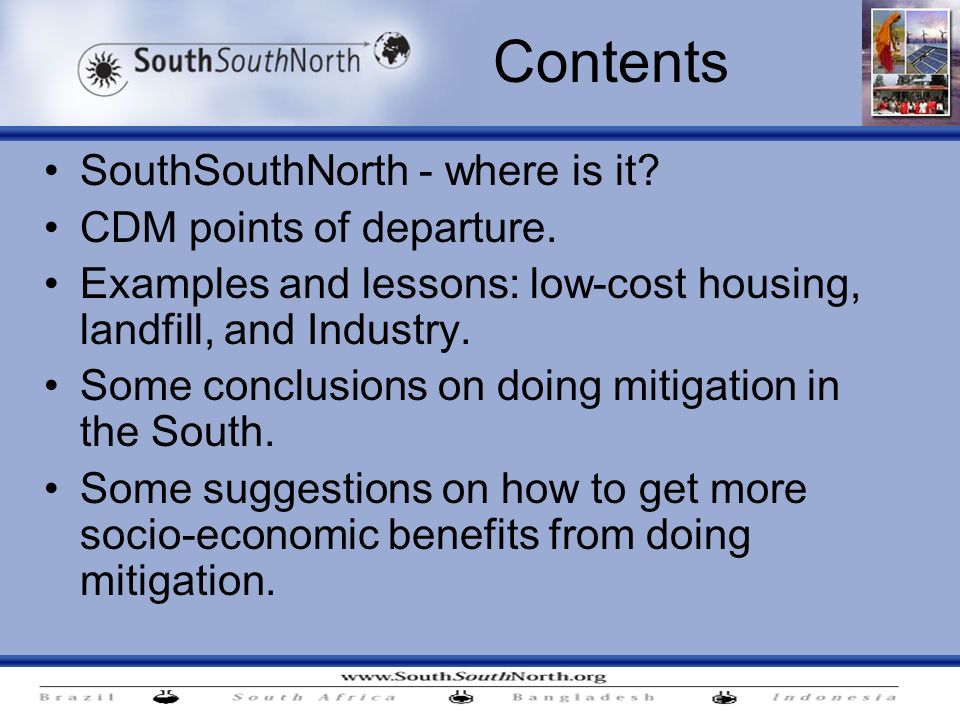 SouthSouthNorth

Contents

• SouthSouthNorth - where is it?
• CDM points of departure.
• Examples and lessons: low-cost housing, landfill, and Industry.
• Some conclusions on doing mitigation in the South.
• Some suggestions on how to get more socio-economic benefits from doing mitigation.

www.SouthSouthNorth.org

Brazil South Africa Bangladesh Indonesia